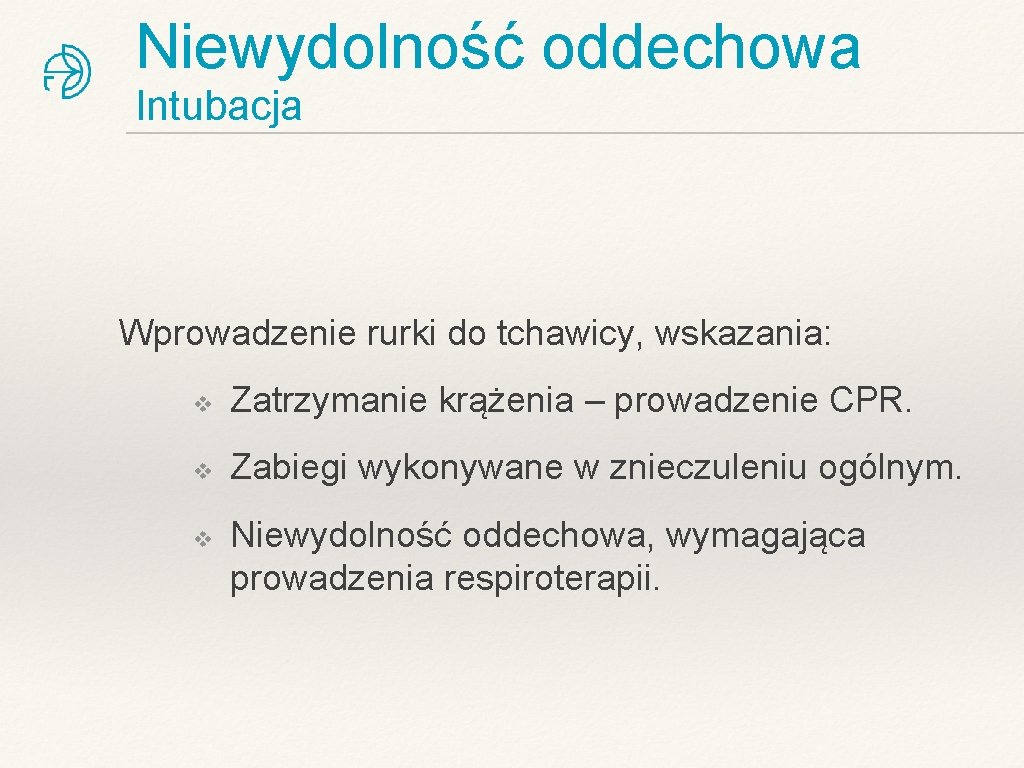 Niewydolność oddechowa
Intubacja

Wprowadzenie rurki do tchawicy, wskazania:

❖ Zatrzymanie krążenia – prowadzenie CPR.

❖ Zabiegi wykonywane w znieczuleniu ogólnym.

❖ Niewydolność oddechowa, wymagająca prowadzenia respiroterapii.